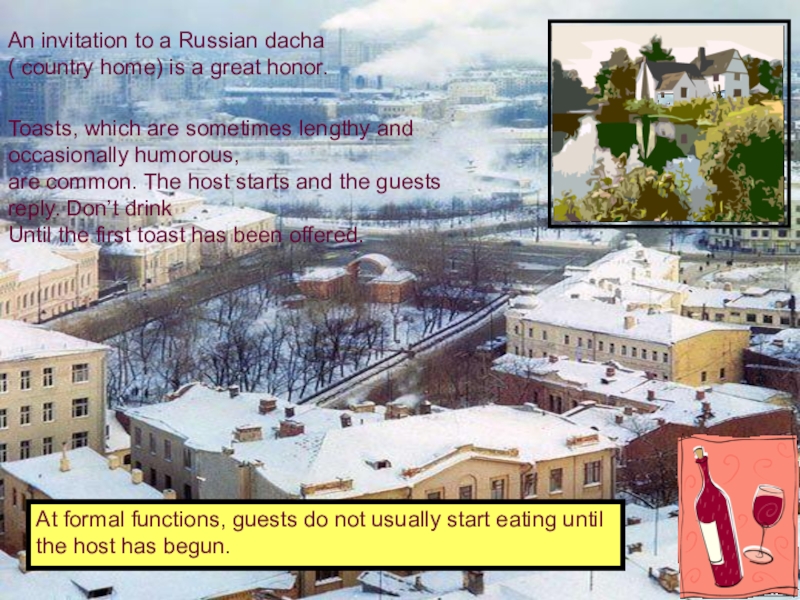 An invitation to a Russian dacha ( country home) is a great honor.

Toasts, which are sometimes lengthy and occasionally humorous,
are common. The host starts and the guests reply. Don't drink
Until the first toast has been offered.

At formal functions, guests do not usually start eating until the host has begun.